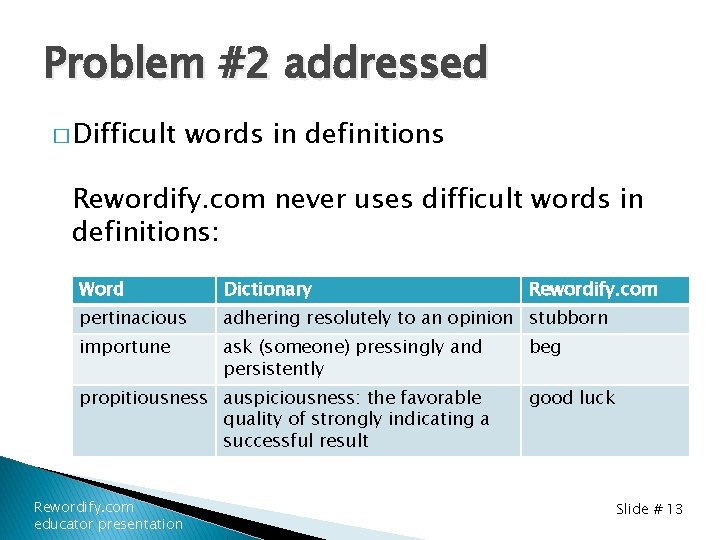 Problem #2 addressed

□ Difficult words in definitions

Rewordify.com never uses difficult words in definitions:

| Word | Dictionary | Rewordify.com |
|---|---|---|
| pertinacious | adhering resolutely to an opinion | stubborn |
| importune | ask (someone) pressingly and persistently | beg |
| propitiousness | auspiciousness: the favorable quality of strongly indicating a successful result | good luck |

Rewordify.com educator presentation

Slide # 13